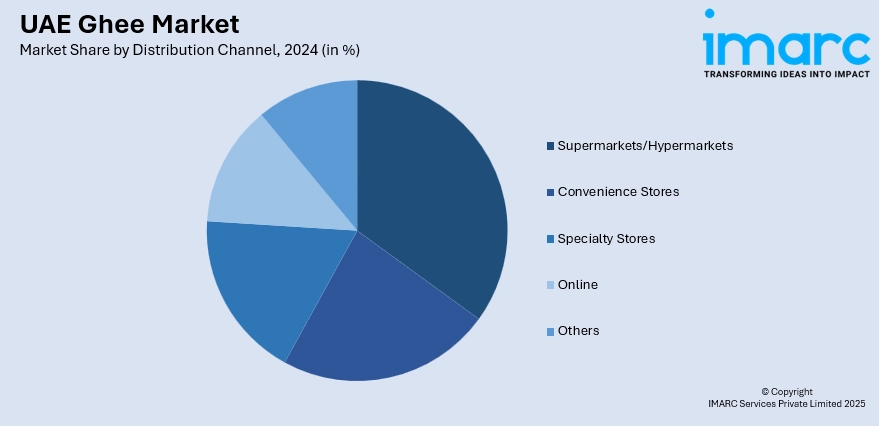 UAE Ghee Market
Market Share by Distribution Channel, 2024 (in %)

imarc
TRANSFORMING IDEAS INTO IMPACT

Supermarkets/Hypermarkets
Convenience Stores
Specialty Stores
Online
Others

© Copyright
IMARC Services Private Limited 2025